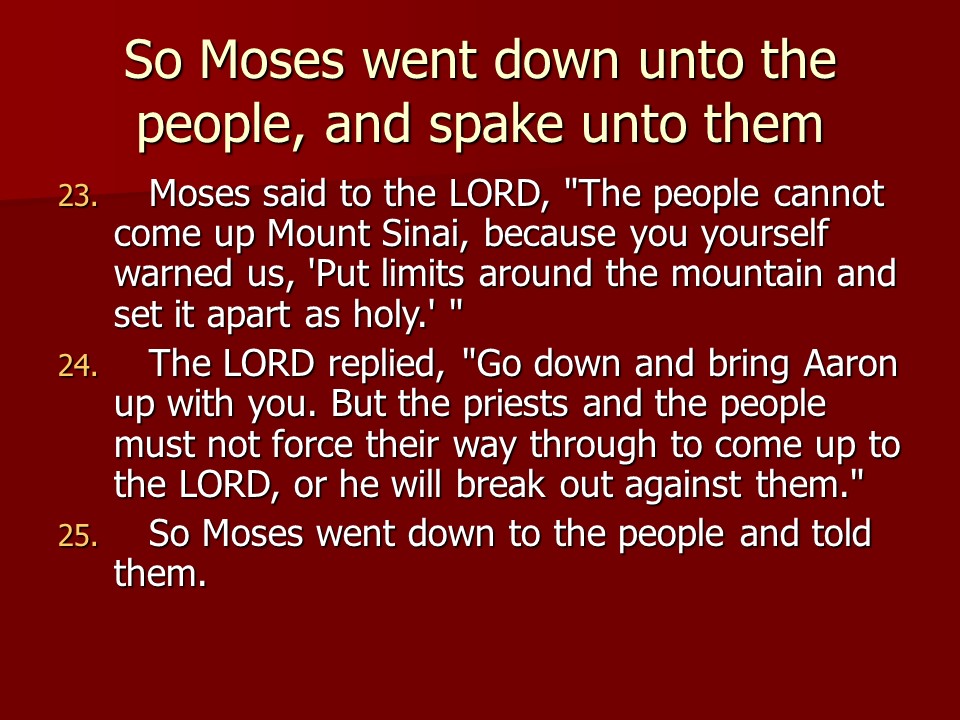 So Moses went down unto the people, and spake unto them

23. Moses said to the LORD, "The people cannot come up Mount Sinai, because you yourself warned us, 'Put limits around the mountain and set it apart as holy.' "

24. The LORD replied, "Go down and bring Aaron up with you. But the priests and the people must not force their way through to come up to the LORD, or he will break out against them."

25. So Moses went down to the people and told them.